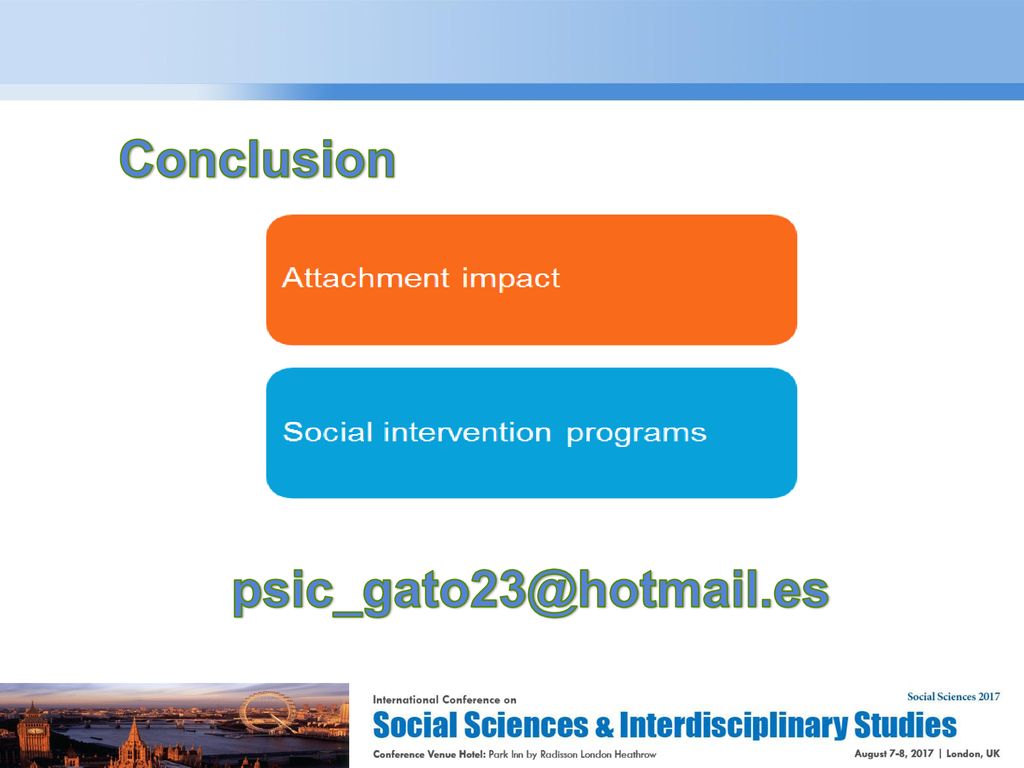 Conclusion

Attachment impact

Social intervention programs

psic_gato23@hotmail.es

International Conference on

Social Sciences 2017

Social Sciences & Interdisciplinary Studies

Conference Venue Hotel: Park Inn by Radisson London Heathrow

August 7-8, 2017 | London, UK